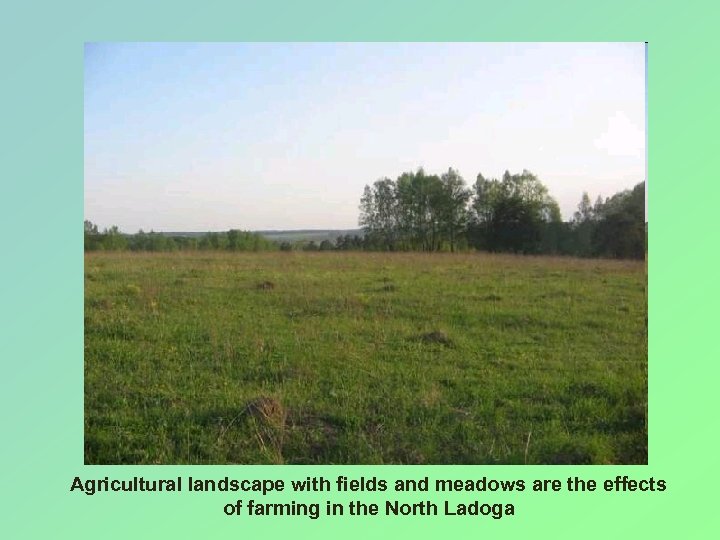 Agricultural landscape with fields and meadows are the effects of farming in the North Ladoga